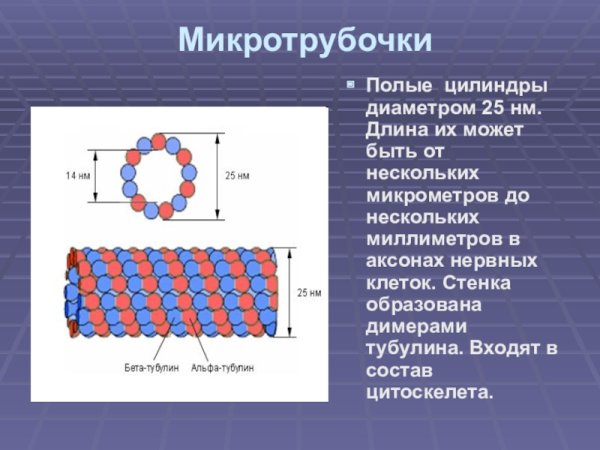 Микротрубочки

14 нм

25 нм

25 нм

Бета-тубулин

Альфа-тубулин

Полые цилиндры диаметром 25 нм. Длина их может быть от нескольких микрометров до нескольких миллиметров в аксонах нервных клеток. Стенка образована димерами тубулина. Входят в состав цитоскелета.